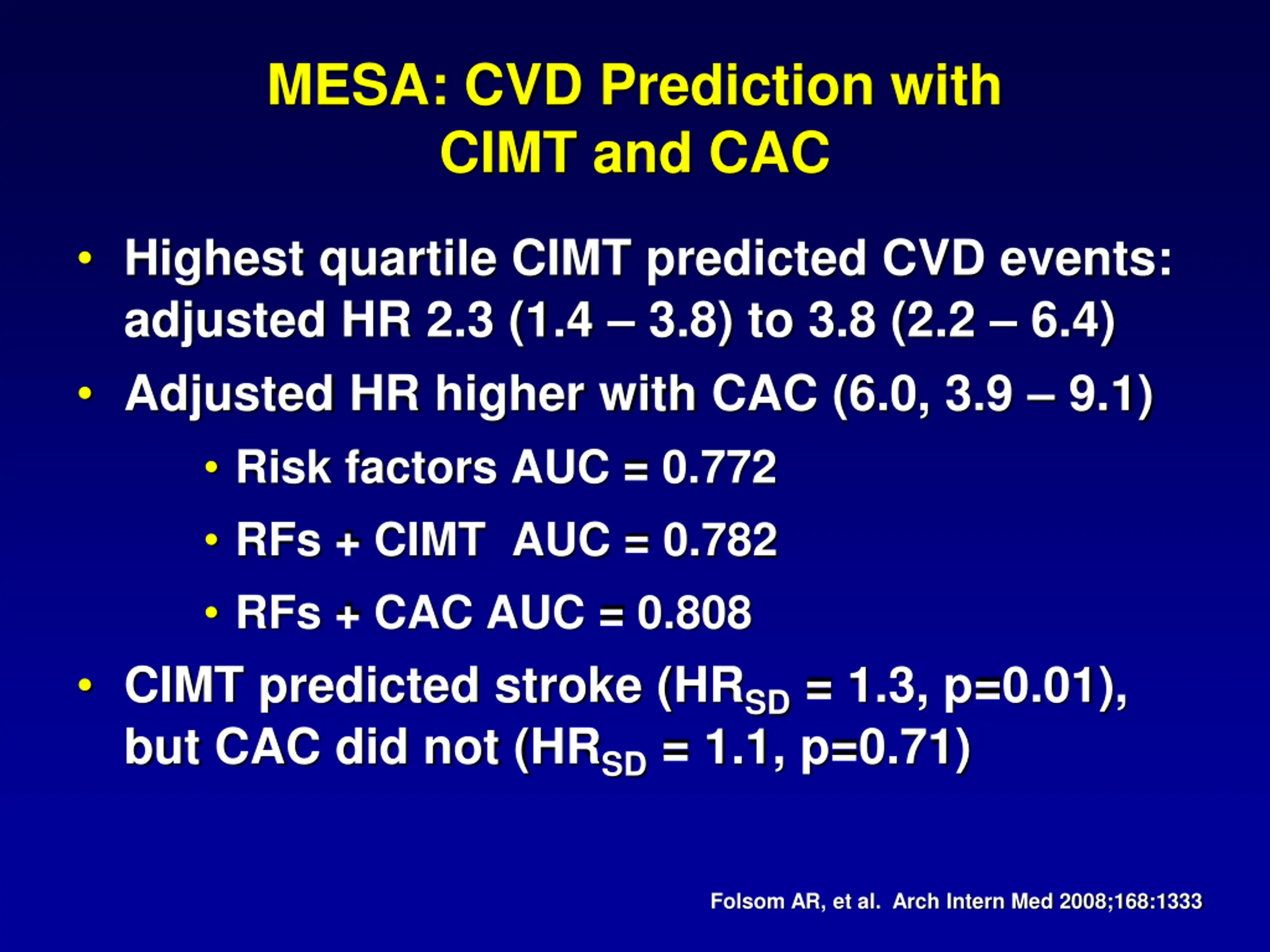 MESA: CVD Prediction with CIMT and CAC

• Highest quartile CIMT predicted CVD events: adjusted HR 2.3 (1.4 – 3.8) to 3.8 (2.2 – 6.4)
• Adjusted HR higher with CAC (6.0, 3.9 – 9.1)
  • Risk factors AUC = 0.772
  • RFs + CIMT AUC = 0.782
  • RFs + CAC AUC = 0.808
• CIMT predicted stroke ($HR_{SD}$ = 1.3, p=0.01), but CAC did not ($HR_{SD}$ = 1.1, p=0.71)

Folsom AR, et al. Arch Intern Med 2008;168:1333